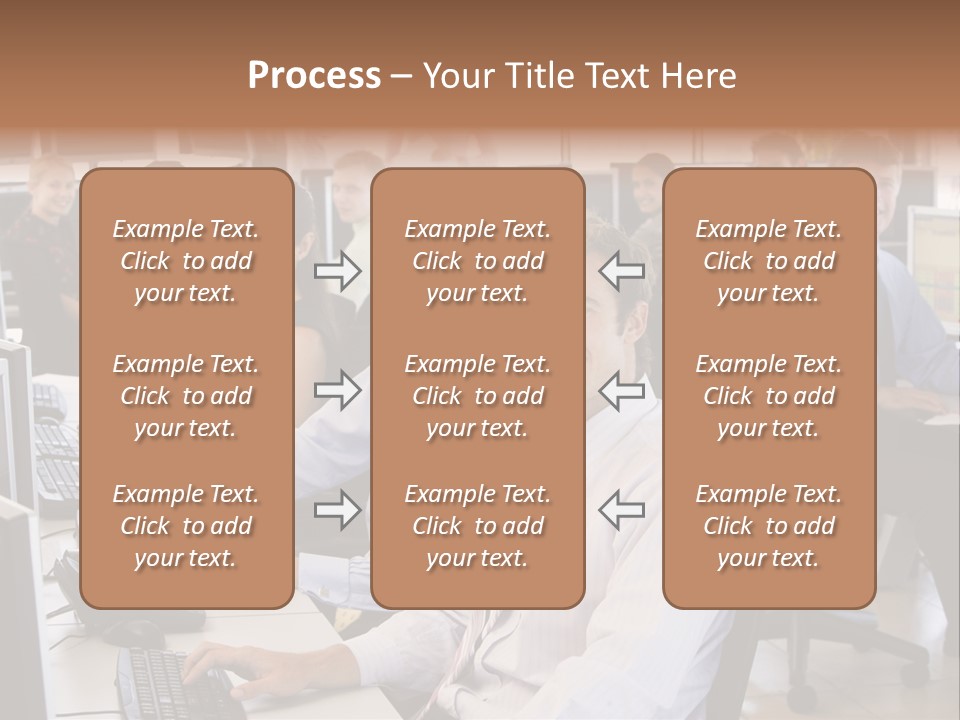 Process – Your Title Text Here

Example Text. Click to add your text.

Example Text. Click to add your text.

Example Text. Click to add your text.

Example Text. Click to add your text.

Example Text. Click to add your text.

Example Text. Click to add your text.

Example Text. Click to add your text.

Example Text. Click to add your text.

Example Text. Click to add your text.